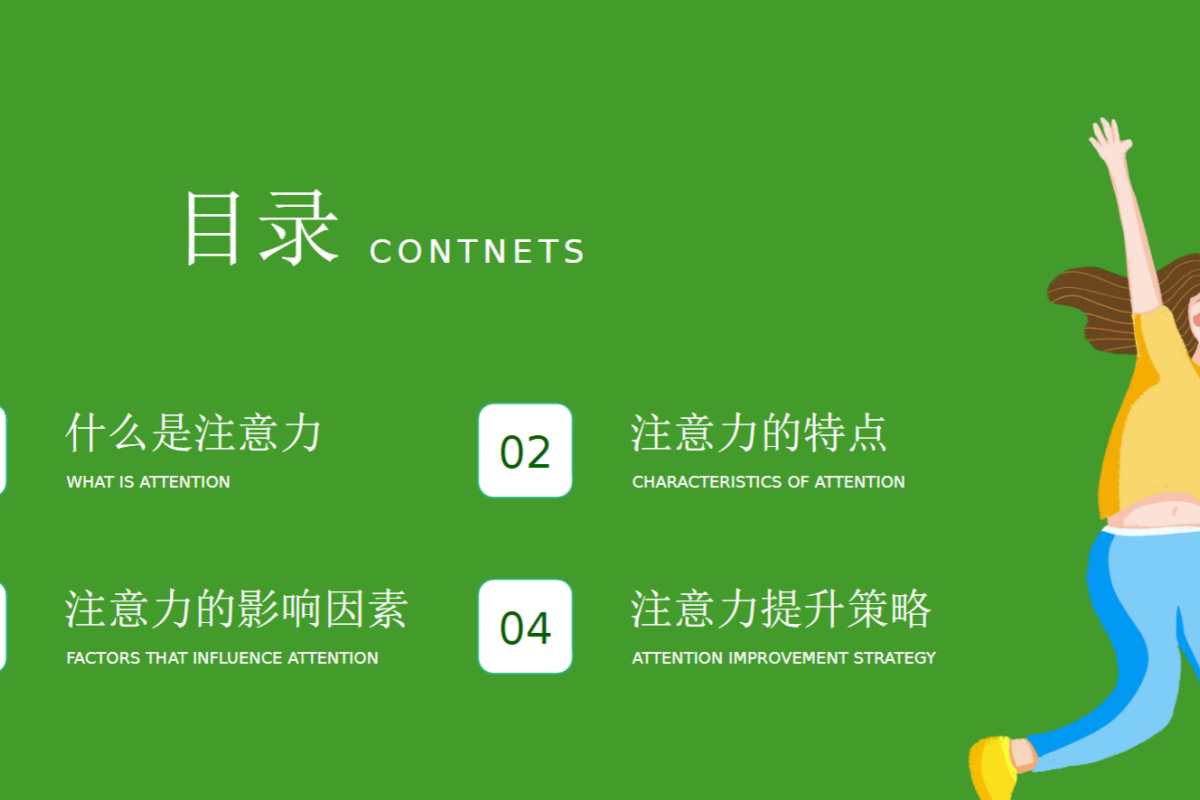 目录 CONTNETS

什么是注意力
WHAT IS ATTENTION

02
注意力的特点
CHARACTERISTICS OF ATTENTION

注意力的影响因素
FACTORS THAT INFLUENCE ATTENTION

04
注意力提升策略
ATTENTION IMPROVEMENT STRATEGY